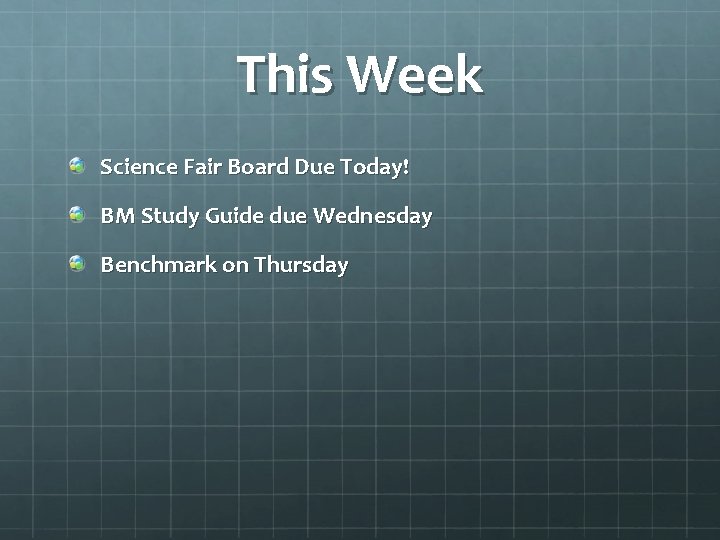 This Week

Science Fair Board Due Today!

BM Study Guide due Wednesday

Benchmark on Thursday